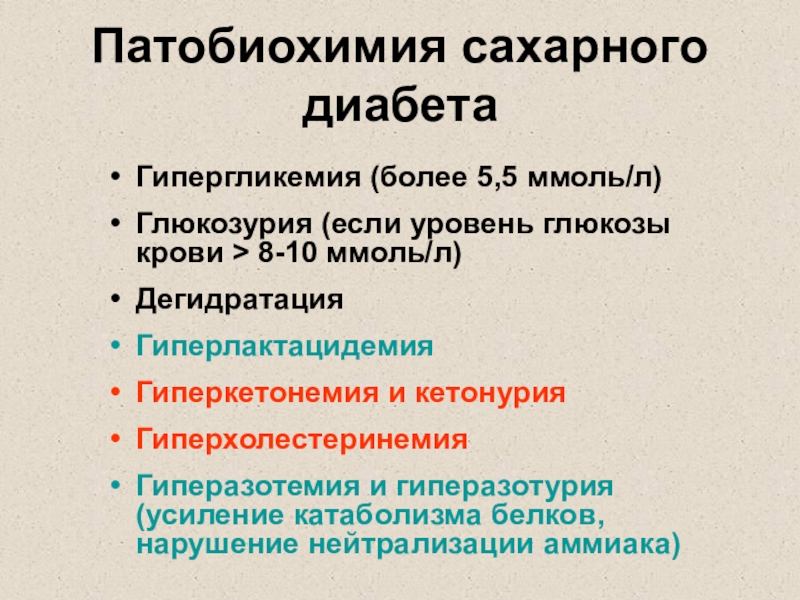 Патобиохимия сахарного диабета

• Гипергликемия (более 5,5 ммоль/л)
• Глюкозурия (если уровень глюкозы крови > 8-10 ммоль/л)
• Дегидратация
• Гиперлактацидемия
• Гиперкетонемия и кетонурия
• Гиперхолестеринемия
• Гиперазотемия и гиперазотурия (усиление катаболизма белков, нарушение нейтрализации аммиака)